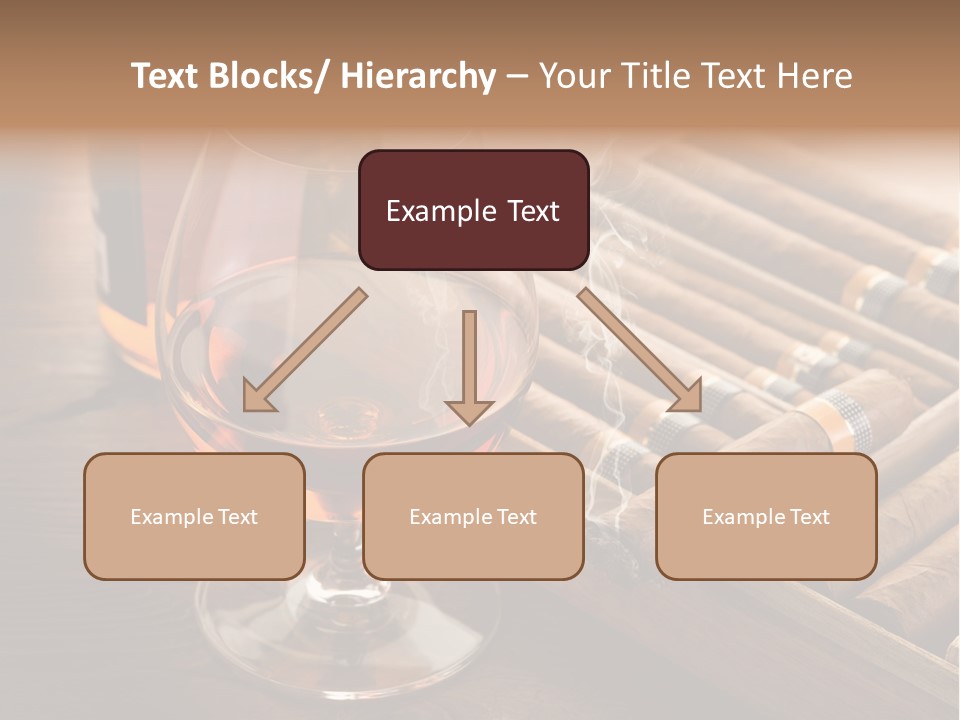 Text Blocks/ Hierarchy – Your Title Text Here

Example Text

Example Text

Example Text

Example Text